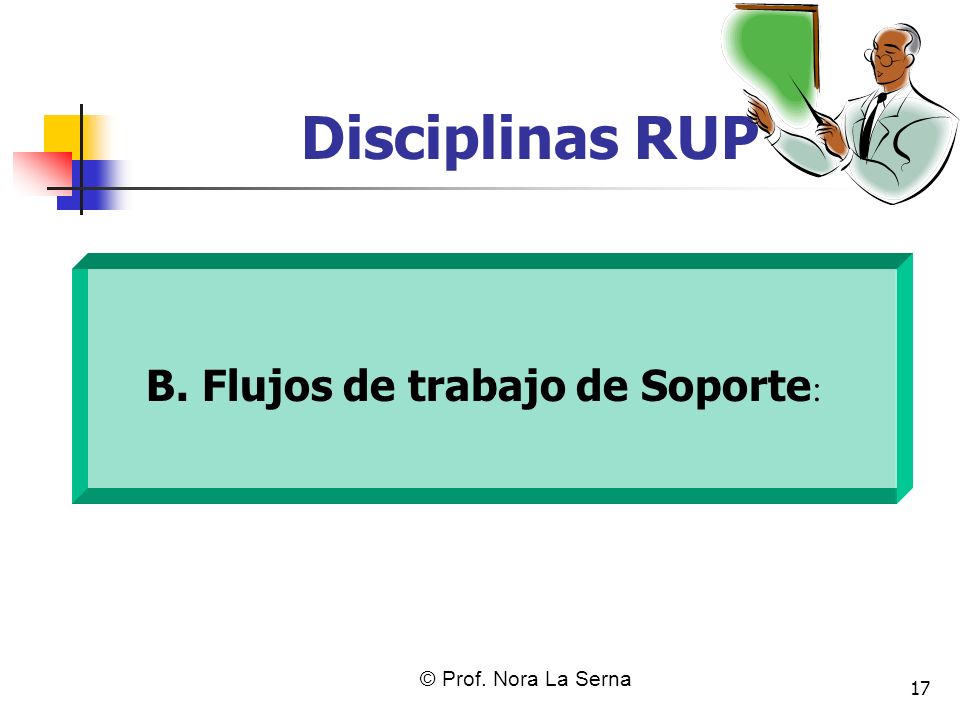 Disciplinas RUP

B. Flujos de trabajo de Soporte:

© Prof. Nora La Serna

17